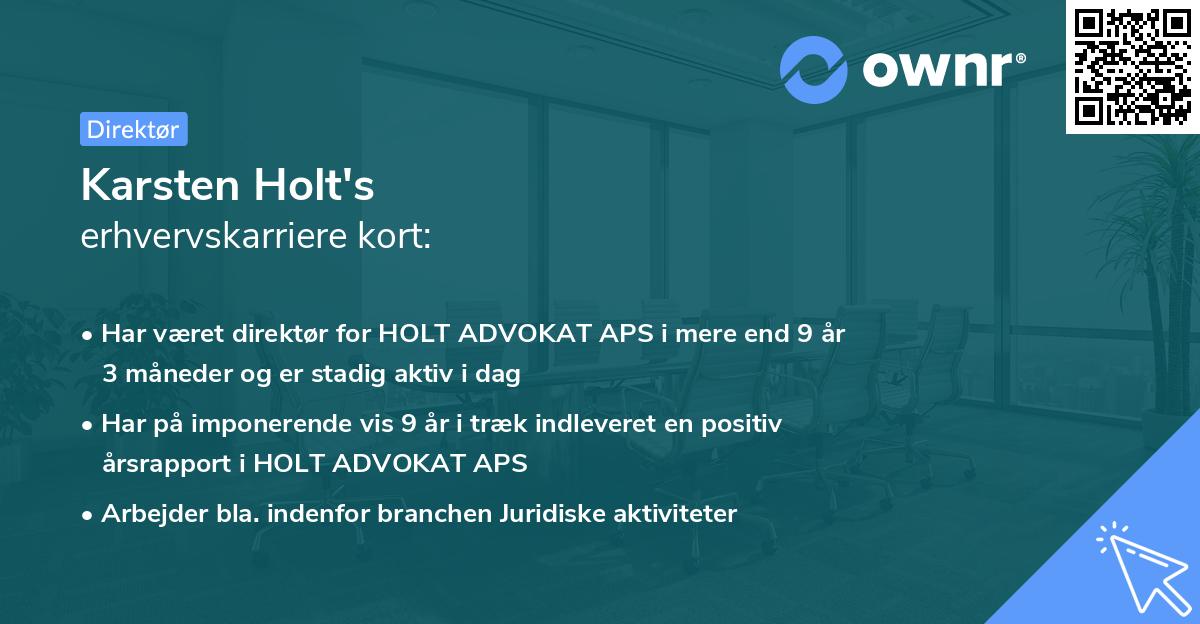 ownr®

Direktør

Karsten Holt's
erhvervskarriere kort:

• Har været direktør for HOLT ADVOKAT APS i mere end 9 år 3 måneder og er stadig aktiv i dag

• Har på imponerende vis 9 år i træk indleveret en positiv årsrapport i HOLT ADVOKAT APS

• Arbejder bla. indenfor branchen Juridiske aktiviteter